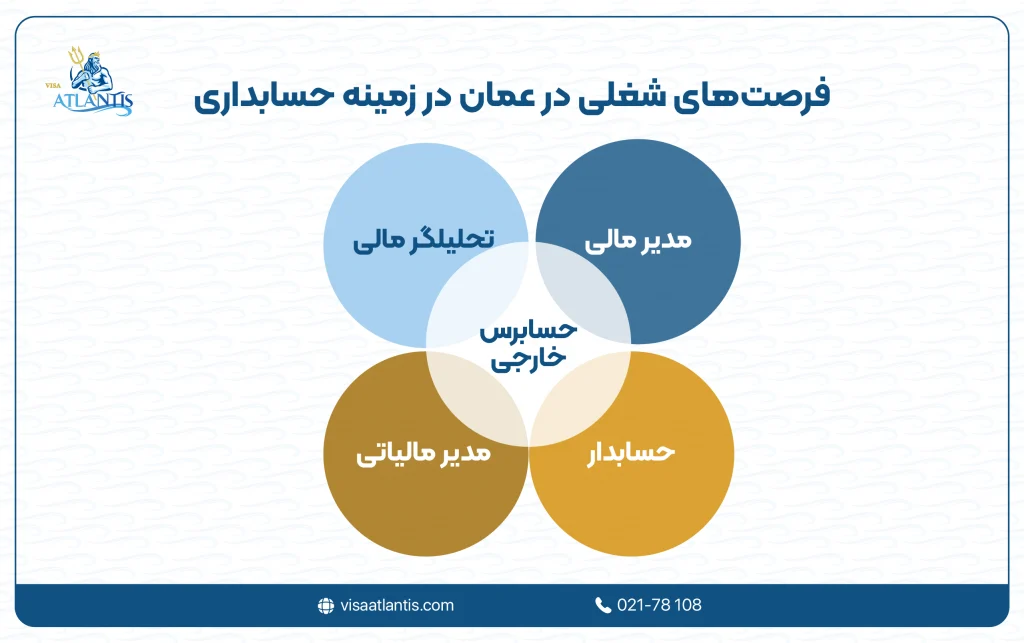 VISA ATLANTIS

فرصت‌های شغلی در عمان در زمینه حسابداری

مدیر مالی

تحلیلگر مالی

حسابرس خارجی

حسابدار

مدیر مالیاتی

visaatlantis.com

021-78 108